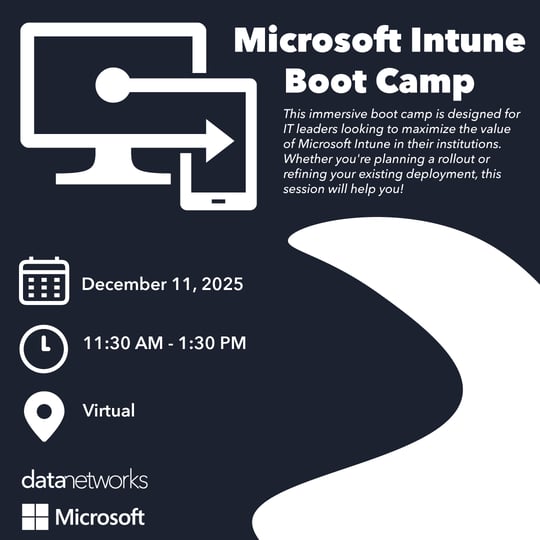 Microsoft Intune Boot Camp

This immersive boot camp is designed for IT leaders looking to maximize the value of Microsoft Intune in their institutions. Whether you're planning a rollout or refining your existing deployment, this session will help you!

December 11, 2025

11:30 AM - 1:30 PM

Virtual

datanetworks

Microsoft